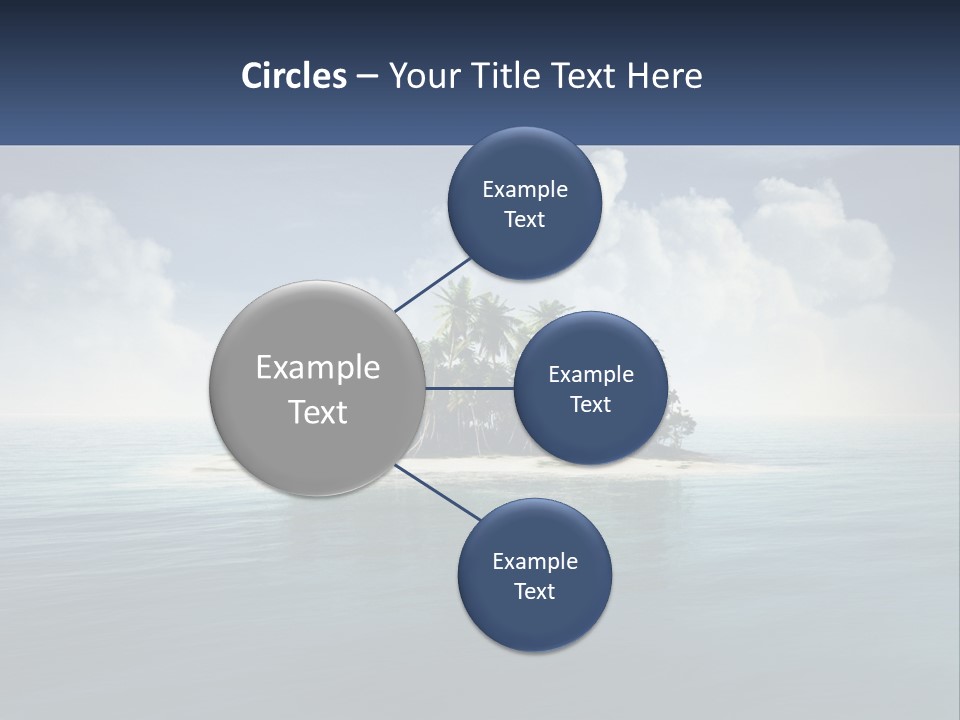 Circles – Your Title Text Here

Example Text

Example Text

Example Text

Example Text